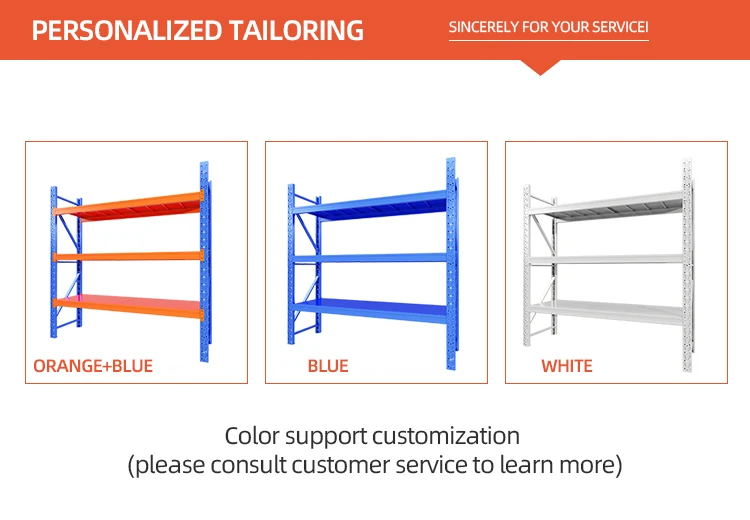 PERSONALIZED TAILORING

SINCERELY FOR YOUR SERVICE!

ORANGE+BLUE

BLUE

WHITE

Color support customization
(please consult customer service to learn more)